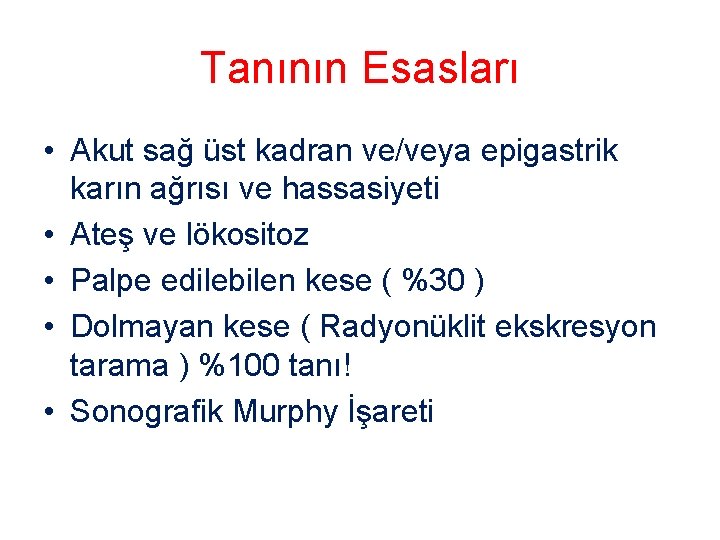 Tanının Esasları

• Akut sağ üst kadran ve/veya epigastrik karın ağrısı ve hassasiyeti
• Ateş ve lökositoz
• Palpe edilebilen kese ( %30 )
• Dolmayan kese ( Radyonüklit ekskresyon tarama ) %100 tanı!
• Sonografik Murphy İşareti